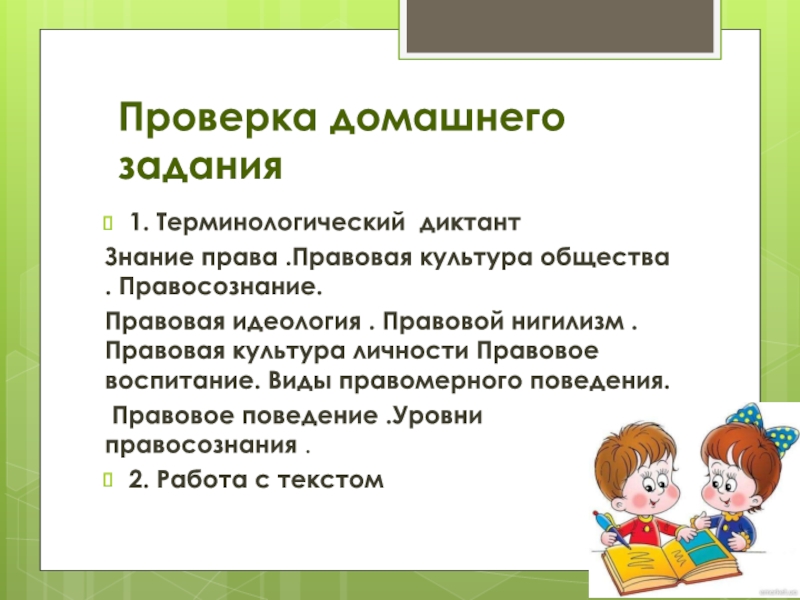 Проверка домашнего задания

1. Терминологический диктант

Знание права .Правовая культура общества . Правосознание.

Правовая идеология . Правовой нигилизм . Правовая культура личности Правовое воспитание. Виды правомерного поведения.

Правовое поведение .Уровни правосознания .

2. Работа с текстом